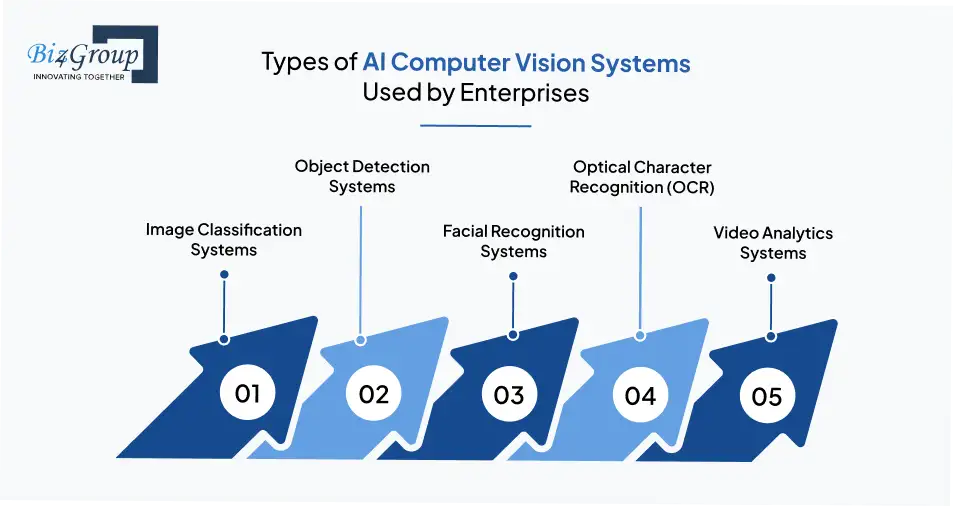 Biz4Group
INNOVATING TOGETHER

Types of AI Computer Vision Systems Used by Enterprises

Image Classification Systems

Object Detection Systems

Facial Recognition Systems

Optical Character Recognition (OCR)

Video Analytics Systems

01

02

03

04

05